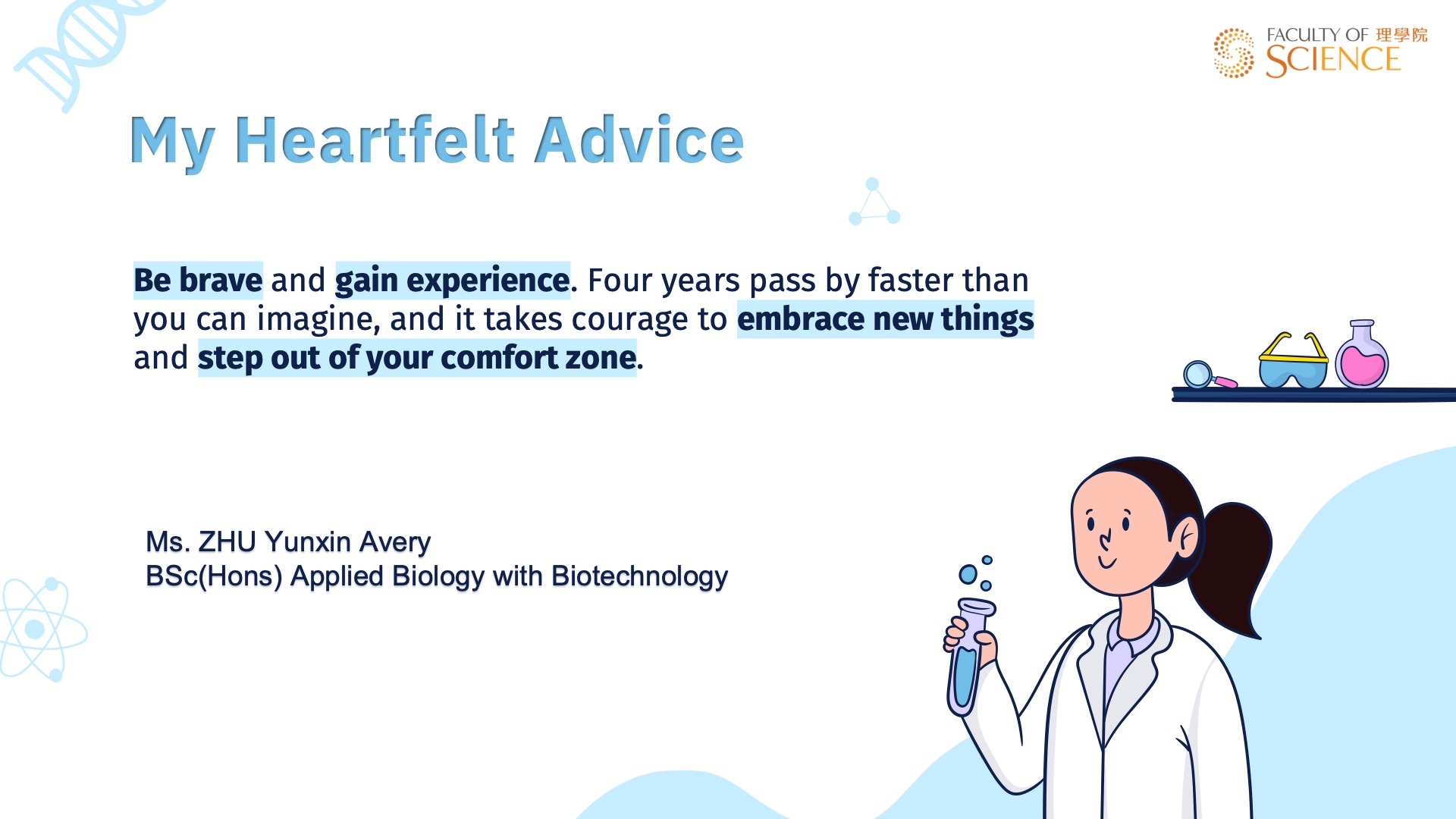 FACULTY OF 理學院
SCIENCE

My Heartfelt Advice

Be brave and gain experience. Four years pass by faster than you can imagine, and it takes courage to embrace new things and step out of your comfort zone.

Ms. ZHU Yunxin Avery
BSc(Hons) Applied Biology with Biotechnology